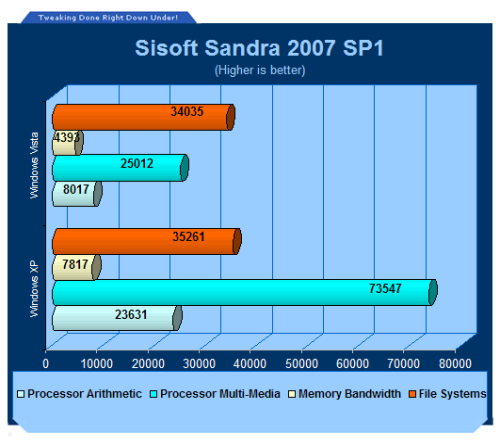 Tweaking Done Right Down Under!

Sisoft Sandra 2007 SP1
(Higher is better)

Windows Vista
34035
4393
25012
8017

Windows XP
35261
7817
73547
23631

0 10000 20000 30000 40000 50000 60000 70000 80000

Processor Arithmetic Processor Multi-Media Memory Bandwidth File Systems